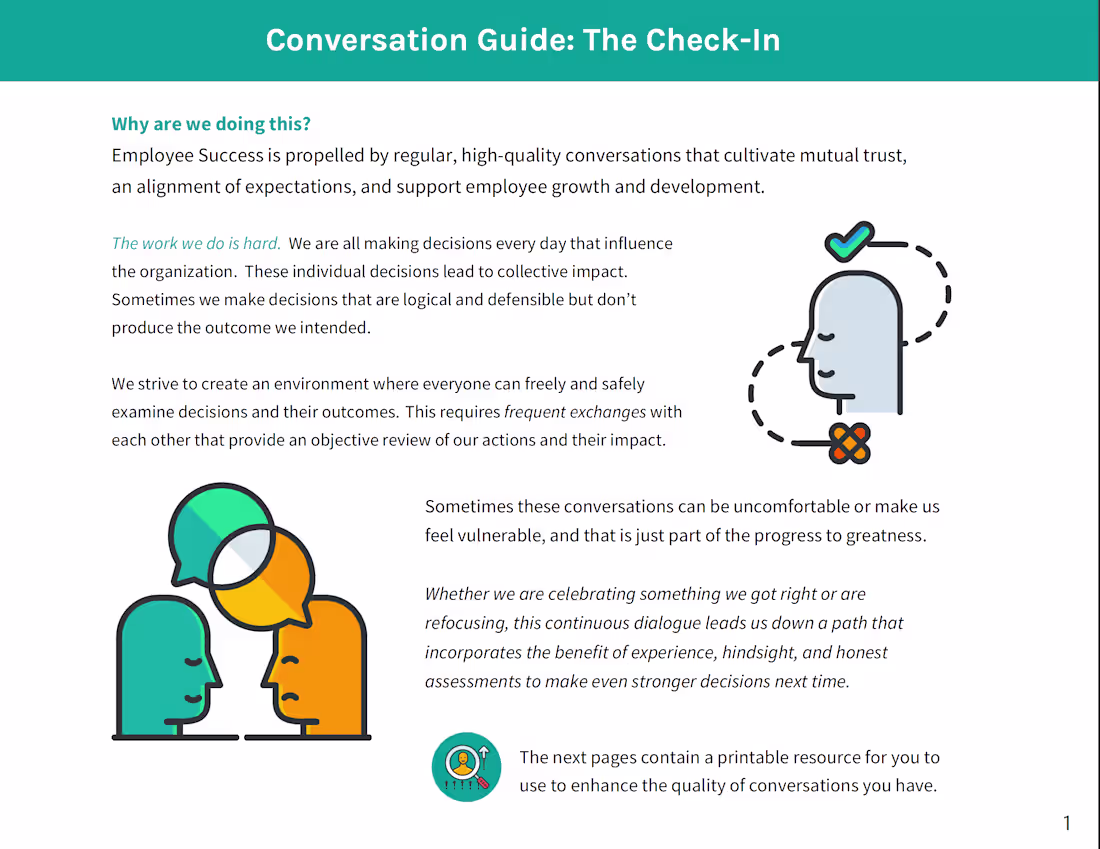 Conversation Guide: The Check-In

Why are we doing this?
Employee Success is propelled by regular, high-quality conversations that cultivate mutual trust, an alignment of expectations, and support employee growth and development.

The work we do is hard. We are all making decisions every day that influence the organization. These individual decisions lead to collective impact. Sometimes we make decisions that are logical and defensible but don't produce the outcome we intended.

We strive to create an environment where everyone can freely and safely examine decisions and their outcomes. This requires frequent exchanges with each other that provide an objective review of our actions and their impact.

Sometimes these conversations can be uncomfortable or make us feel vulnerable, and that is just part of the progress to greatness.

Whether we are celebrating something we got right or are refocusing, this continuous dialogue leads us down a path that incorporates the benefit of experience, hindsight, and honest assessments to make even stronger decisions next time.

The next pages contain a printable resource for you to use to enhance the quality of conversations you have.

1